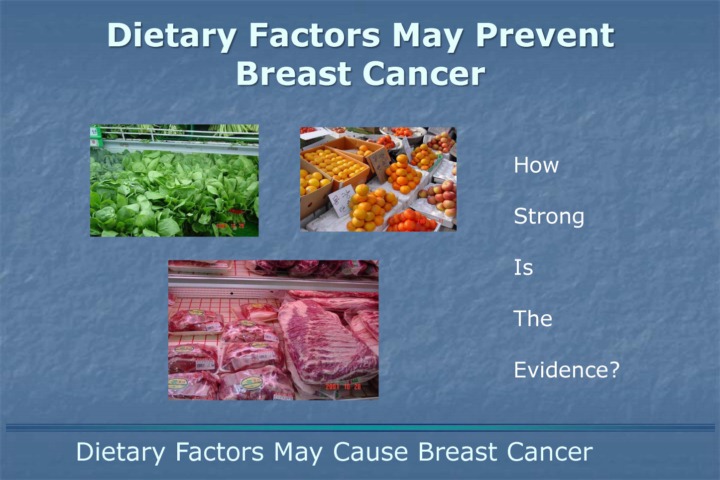 Dietary Factors May Prevent Breast Cancer

How

Strong

Is

The

Evidence?

Dietary Factors May Cause Breast Cancer